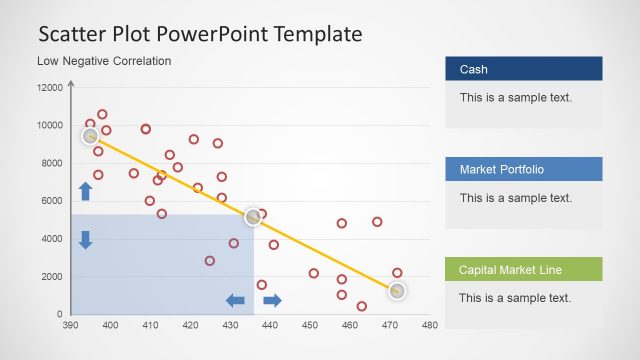 Scatter Plot PowerPoint Template

Low Negative Correlation

12000
10000
8000
6000
4000
2000
0

390 400 410 420 430 440 450 460 470 480

Cash

This is a sample text.

Market Portfolio

This is a sample text.

Capital Market Line

This is a sample text.